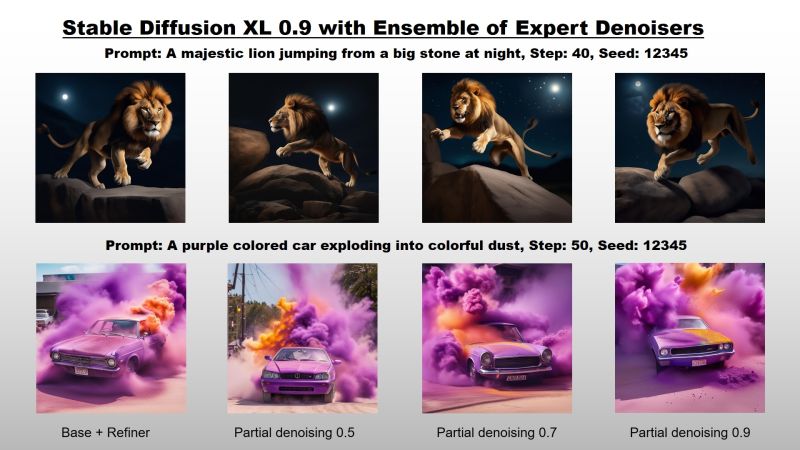 Stable Diffusion XL 0.9 with Ensemble of Expert Denoisers

Prompt: A majestic lion jumping from a big stone at night, Step: 40, Seed: 12345

Prompt: A purple colored car exploding into colorful dust, Step: 50, Seed: 12345

Base + Refiner

Partial denoising 0.5

Partial denoising 0.7

Partial denoising 0.9